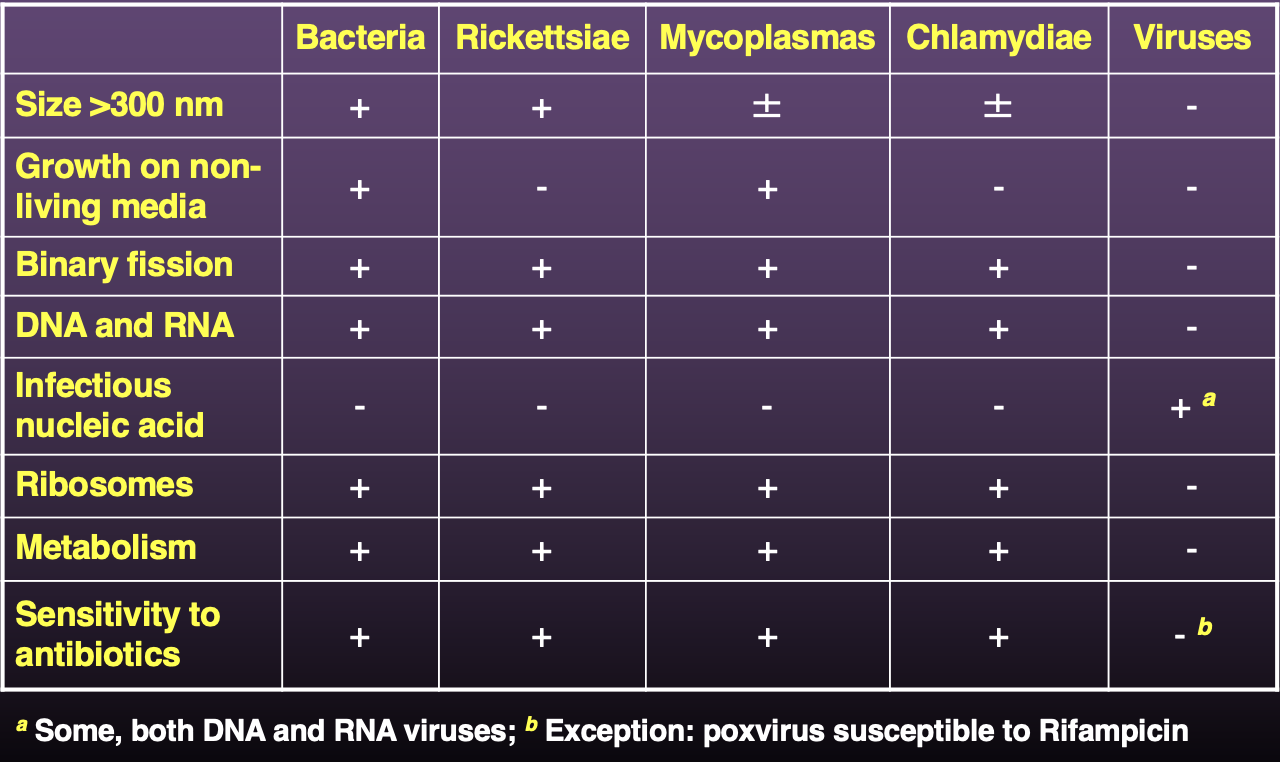 |  | Bacteria | Rickettsiae | Mycoplasmas | Chlamydiae | Viruses |
|---|---|---|---|---|---|
| Size >300 nm | + | + | ± | ± | - |
| Growth on non-living media | + | - | + | - | - |
| Binary fission | + | + | + | + | - |
| DNA and RNA | + | + | + | + | - |
| Infectious nucleic acid | - | - | - | - | + $^a$ |
| Ribosomes | + | + | + | + | - |
| Metabolism | + | + | + | + | - |
| Sensitivity to antibiotics | + | + | + | + | - $^b$ |

$^a$ Some, both DNA and RNA viruses; $^b$ Exception: poxvirus susceptible to Rifampicin